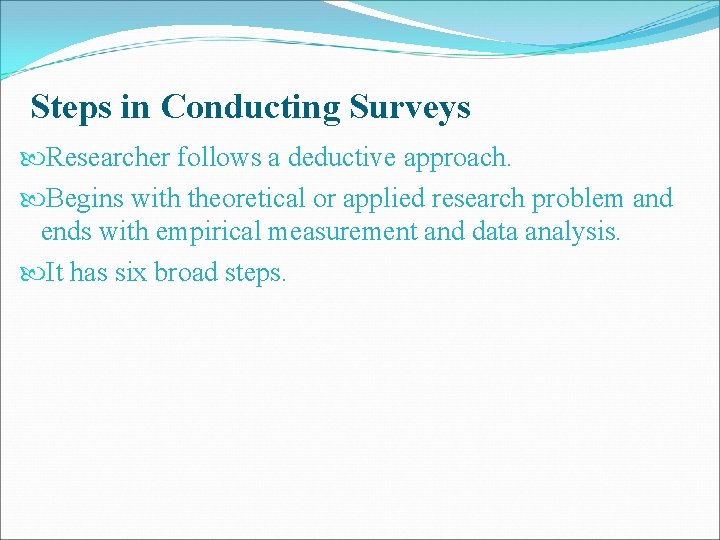 Steps in Conducting Surveys

Researcher follows a deductive approach.

Begins with theoretical or applied research problem and ends with empirical measurement and data analysis.

It has six broad steps.